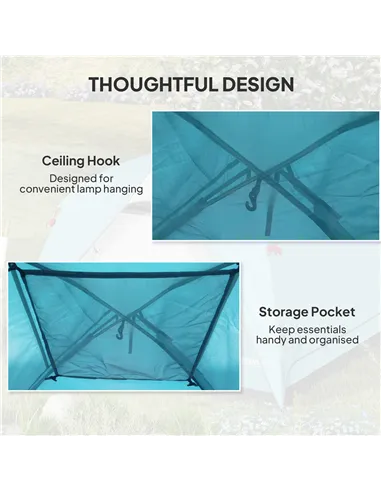 THOUGHTFUL DESIGN

Ceiling Hook
Designed for convenient lamp hanging

Storage Pocket
Keep essentials handy and organised